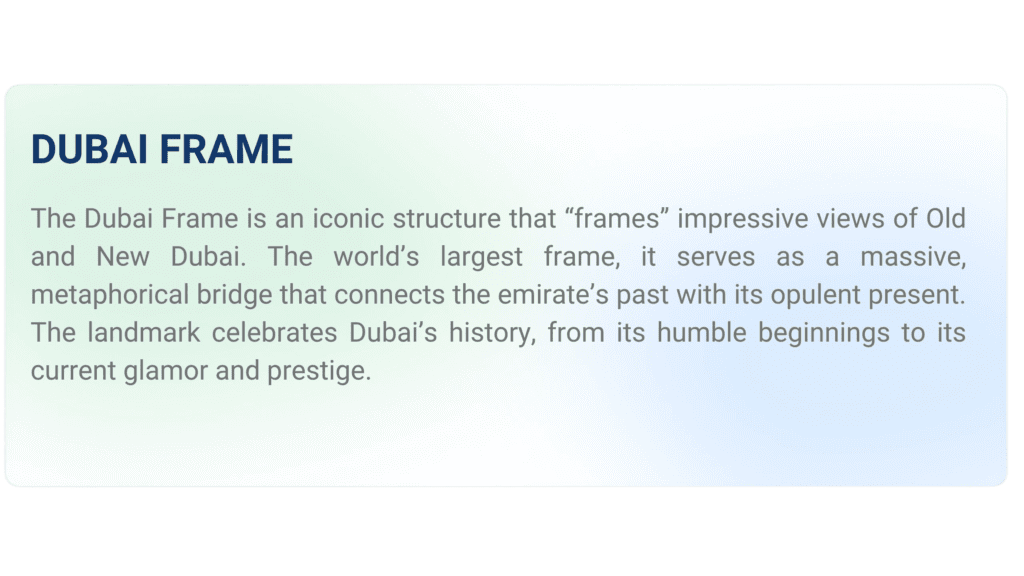 DUBAI FRAME

The Dubai Frame is an iconic structure that “frames” impressive views of Old and New Dubai. The world’s largest frame, it serves as a massive, metaphorical bridge that connects the emirate’s past with its opulent present. The landmark celebrates Dubai’s history, from its humble beginnings to its current glamor and prestige.